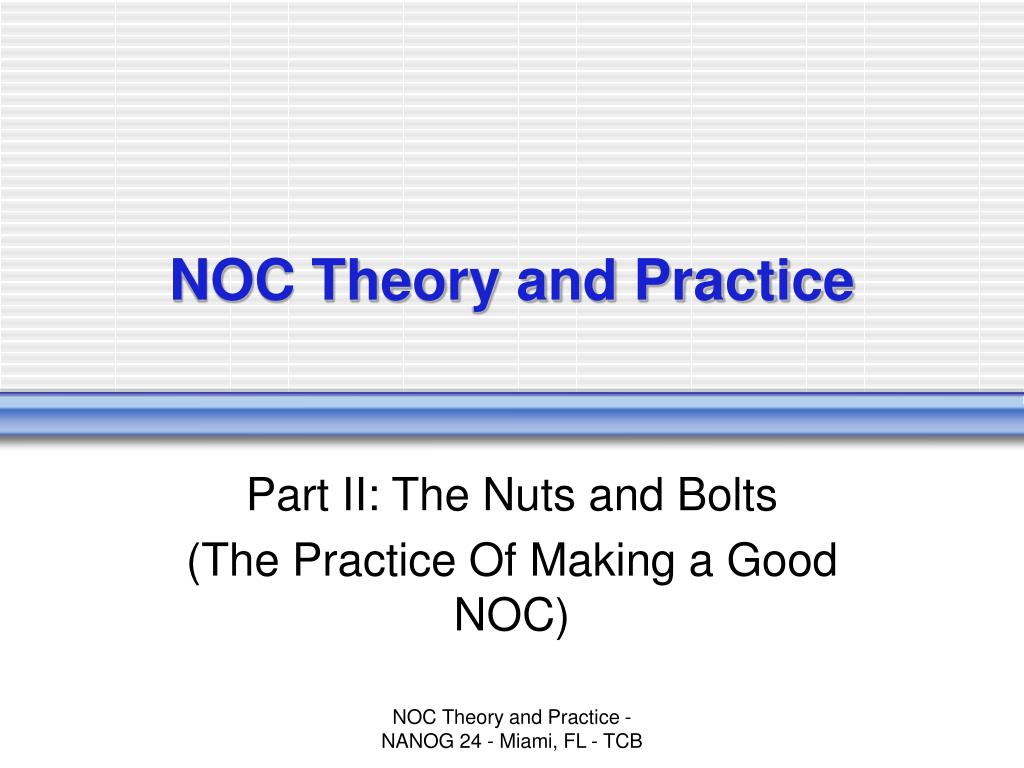 NOC Theory and Practice

Part II: The Nuts and Bolts
(The Practice Of Making a Good NOC)

NOC Theory and Practice - NANOG 24 - Miami, FL - TCB